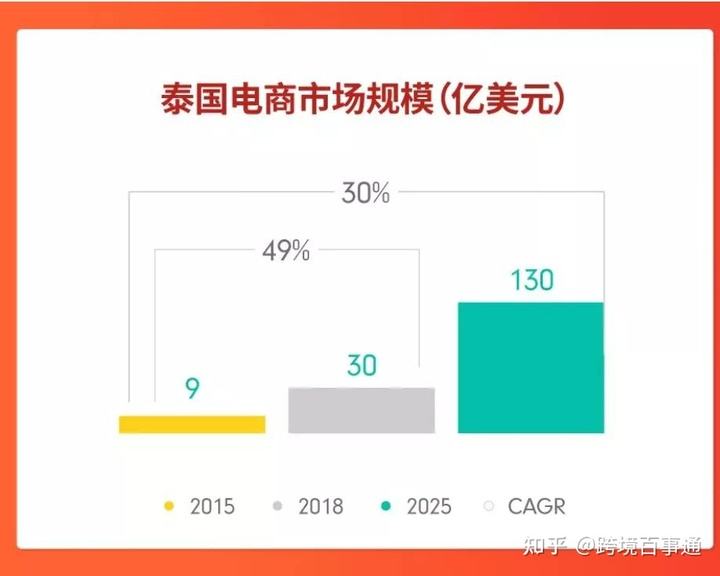 泰国电商市场规模(亿美元)

30%

49%

130

30

9

2015 2018 2025 CAGR

知乎 @跨境百事通